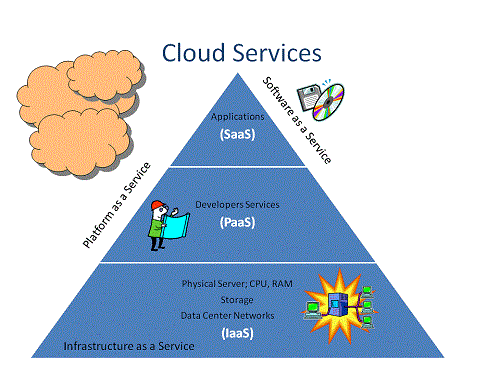 Cloud Services

Software as a Service

Applications
(SaaS)

Platform as a Service

Developers Services
(PaaS)

Physical Server; CPU, RAM
Storage
Data Center Networks
(IaaS)
Infrastructure as a Service